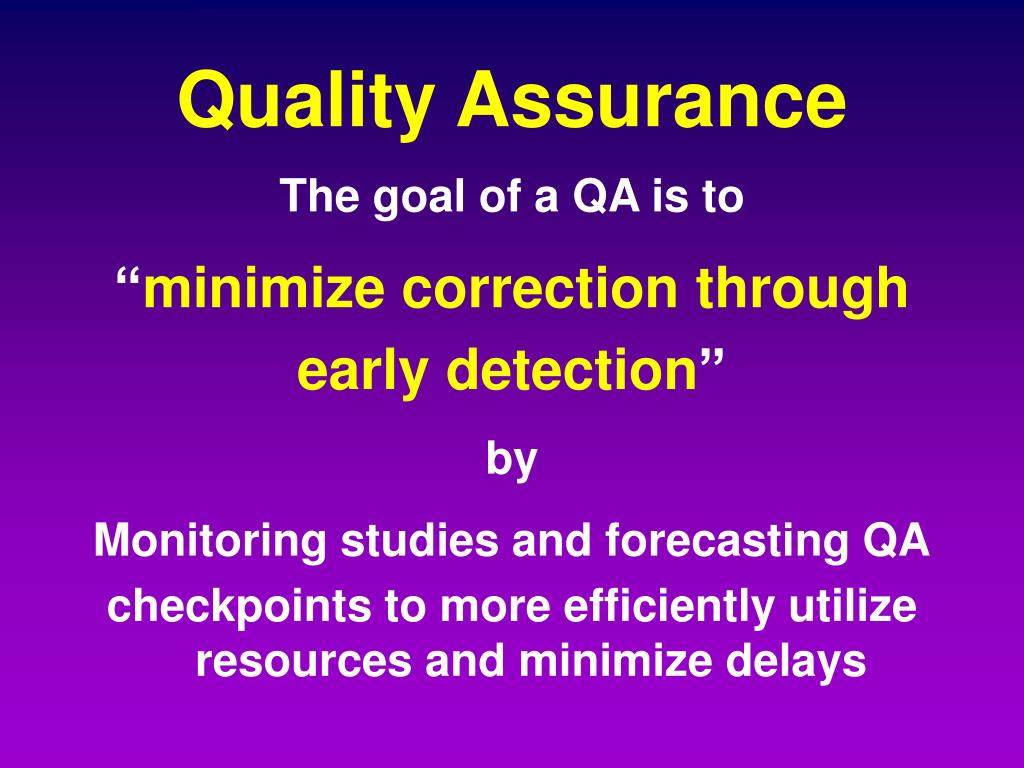 Quality Assurance

The goal of a QA is to

“minimize correction through early detection”

by

Monitoring studies and forecasting QA checkpoints to more efficiently utilize resources and minimize delays